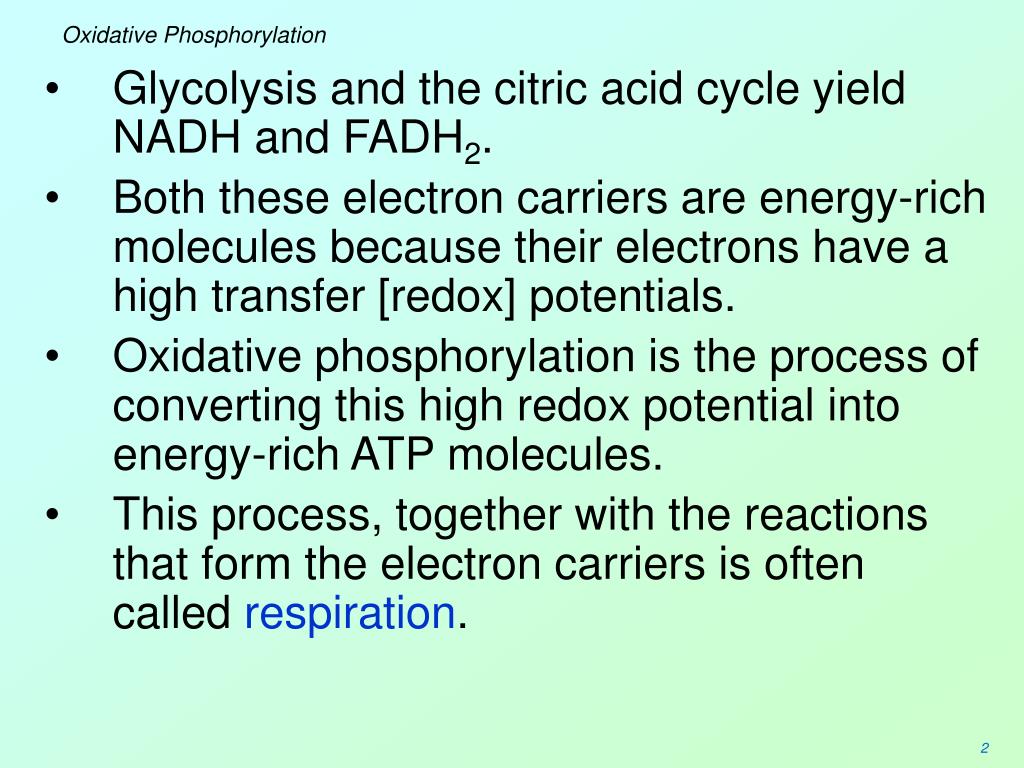 Oxidative Phosphorylation

• Glycolysis and the citric acid cycle yield NADH and $FADH_2$.

• Both these electron carriers are energy-rich molecules because their electrons have a high transfer [redox] potentials.

• Oxidative phosphorylation is the process of converting this high redox potential into energy-rich ATP molecules.

• This process, together with the reactions that form the electron carriers is often called respiration.

2